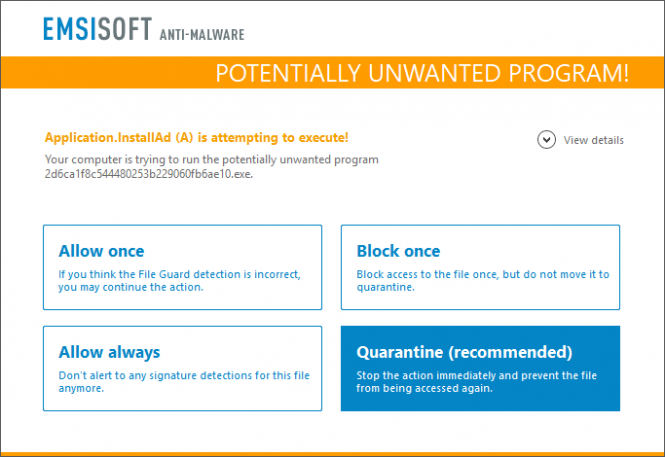 EMSISOFT ANTI-MALWARE

POTENTIALLY UNWANTED PROGRAM!

Application.InstallAd (A) is attempting to execute!

View details

Your computer is trying to run the potentially unwanted program 2d6ca1f8c544480253b229060fb6ae10.exe.

Allow once
If you think the File Guard detection is incorrect, you may continue the action.

Block once
Block access to the file once, but do not move it to quarantine.

Allow always
Don't alert to any signature detections for this file anymore.

Quarantine (recommended)
Stop the action immediately and prevent the file from being accessed again.